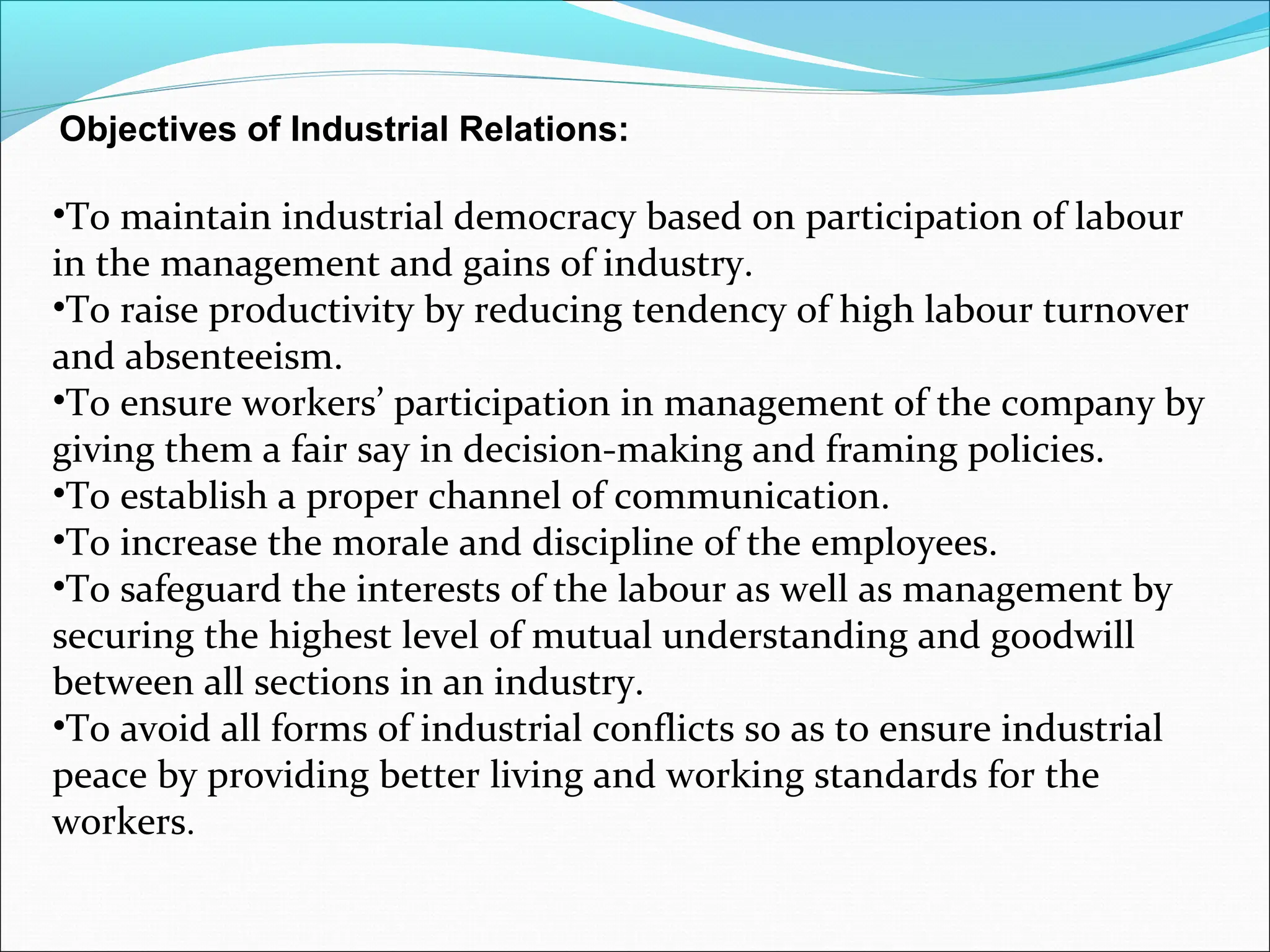 Objectives of Industrial Relations:

•To maintain industrial democracy based on participation of labour in the management and gains of industry.
•To raise productivity by reducing tendency of high labour turnover and absenteeism.
•To ensure workers’ participation in management of the company by giving them a fair say in decision-making and framing policies.
•To establish a proper channel of communication.
•To increase the morale and discipline of the employees.
•To safeguard the interests of the labour as well as management by securing the highest level of mutual understanding and goodwill between all sections in an industry.
•To avoid all forms of industrial conflicts so as to ensure industrial peace by providing better living and working standards for the workers.